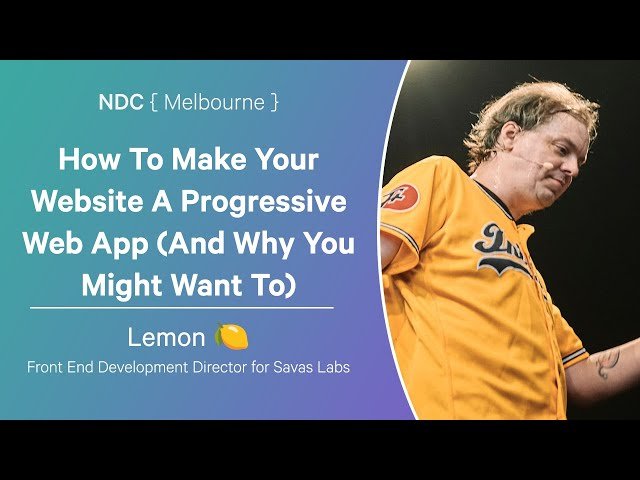 NDC { Melbourne }

How To Make Your Website A Progressive Web App (And Why You Might Want To)

Lemon 🍋

Front End Development Director for Savas Labs